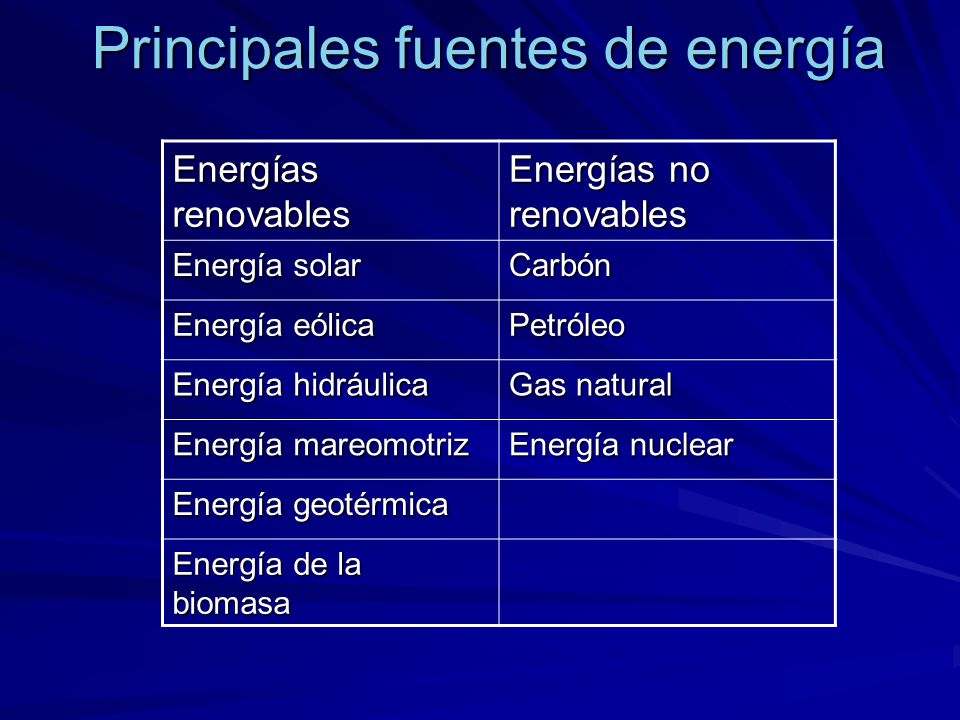 Principales fuentes de energía

| Energías renovables | Energías no renovables |
|---|---|
| Energía solar | Carbón |
| Energía eólica | Petróleo |
| Energía hidráulica | Gas natural |
| Energía mareomotriz | Energía nuclear |
| Energía geotérmica | |
| Energía de la biomasa | |